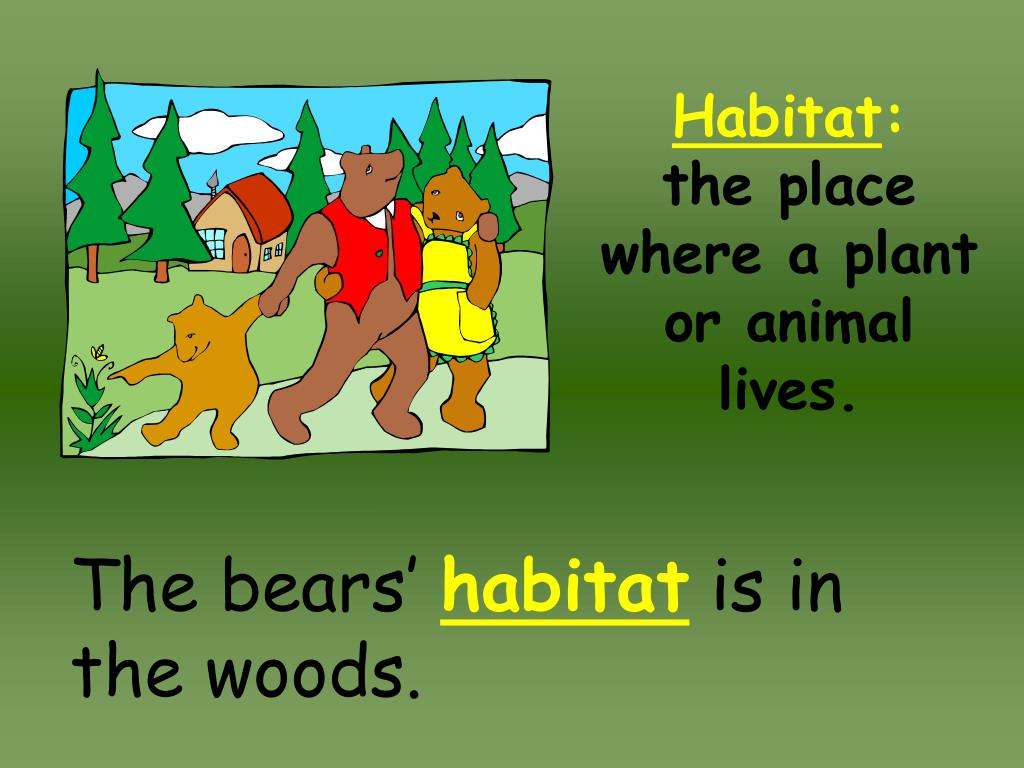 Habitat:
the place where a plant or animal lives.

The bears' habitat is in the woods.